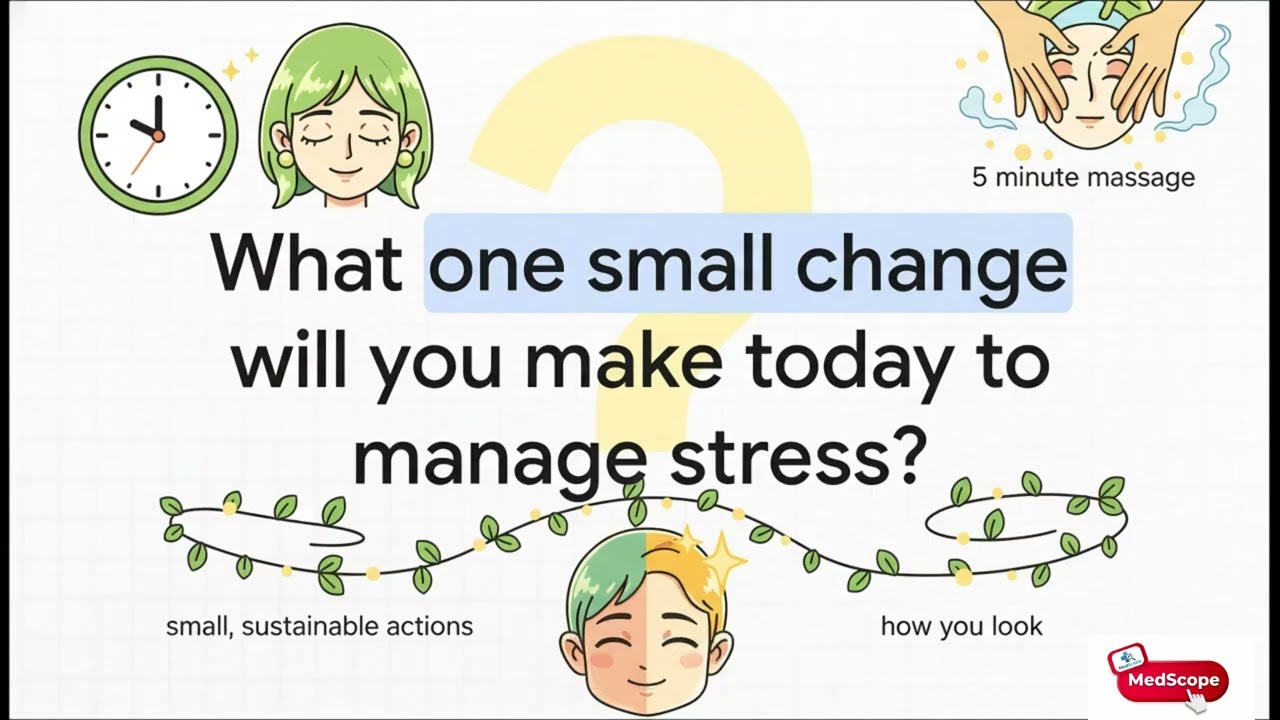 5 minute massage

What one small change will you make today to manage stress?

small, sustainable actions

how you look

MedScope